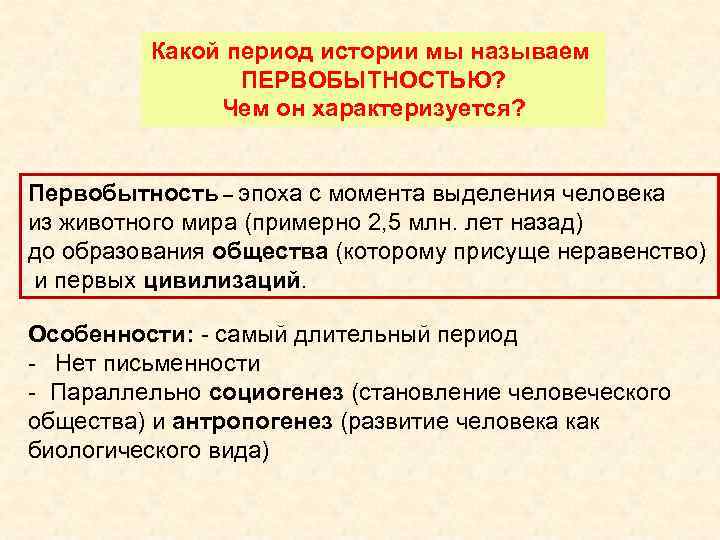 Какой период истории мы называем ПЕРВОБЫТНОСТЬЮ?
Чем он характеризуется?

Первобытность – эпоха с момента выделения человека из животного мира (примерно 2,5 млн. лет назад) до образования общества (которому присуще неравенство) и первых цивилизаций.

Особенности: - самый длительный период
- Нет письменности
- Параллельно социогенез (становление человеческого общества) и антропогенез (развитие человека как биологического вида)